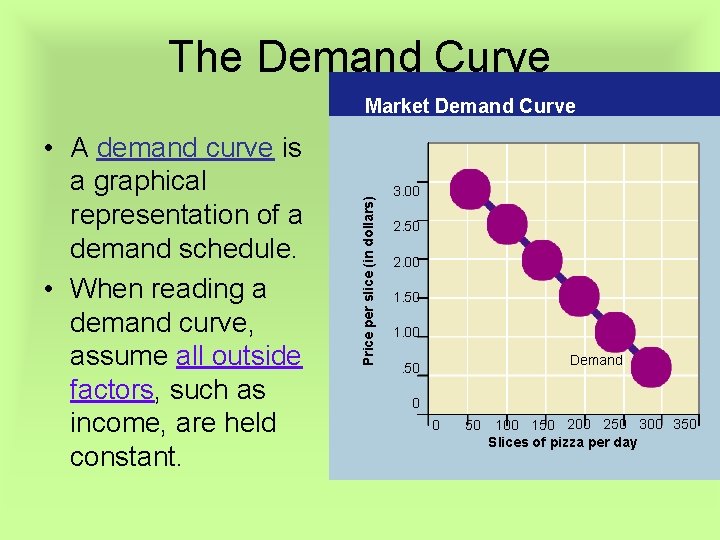 The Demand Curve

• A demand curve is a graphical representation of a demand schedule.

• When reading a demand curve, assume all outside factors, such as income, are held constant.

Market Demand Curve

Price per slice (in dollars)

3.00
2.50
2.00
1.50
1.00
.50
0

Demand

0 50 100 150 200 250 300 350

Slices of pizza per day